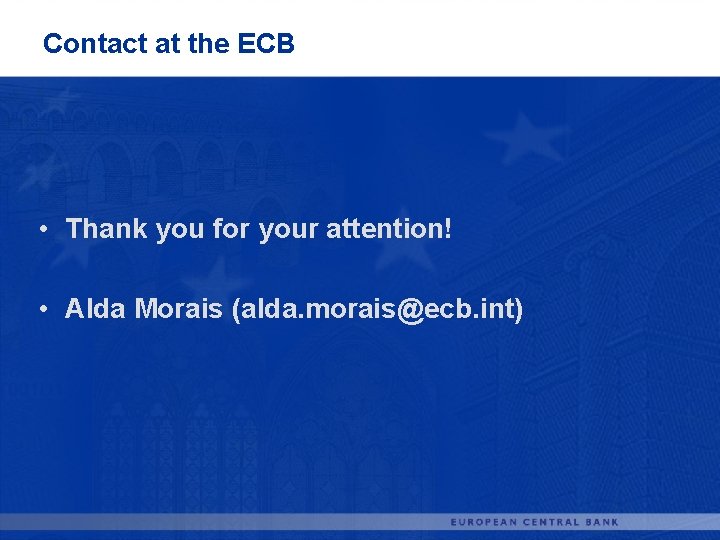 Contact at the ECB

• Thank you for your attention!

• Alda Morais (alda.morais@ecb.int)

EUROPEAN CENTRAL BANK